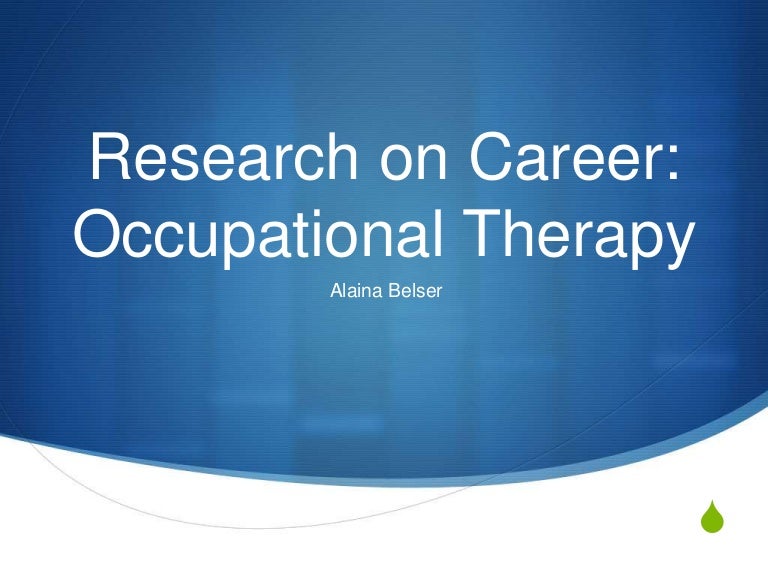 Research on Career: Occupational Therapy

Alaina Belser